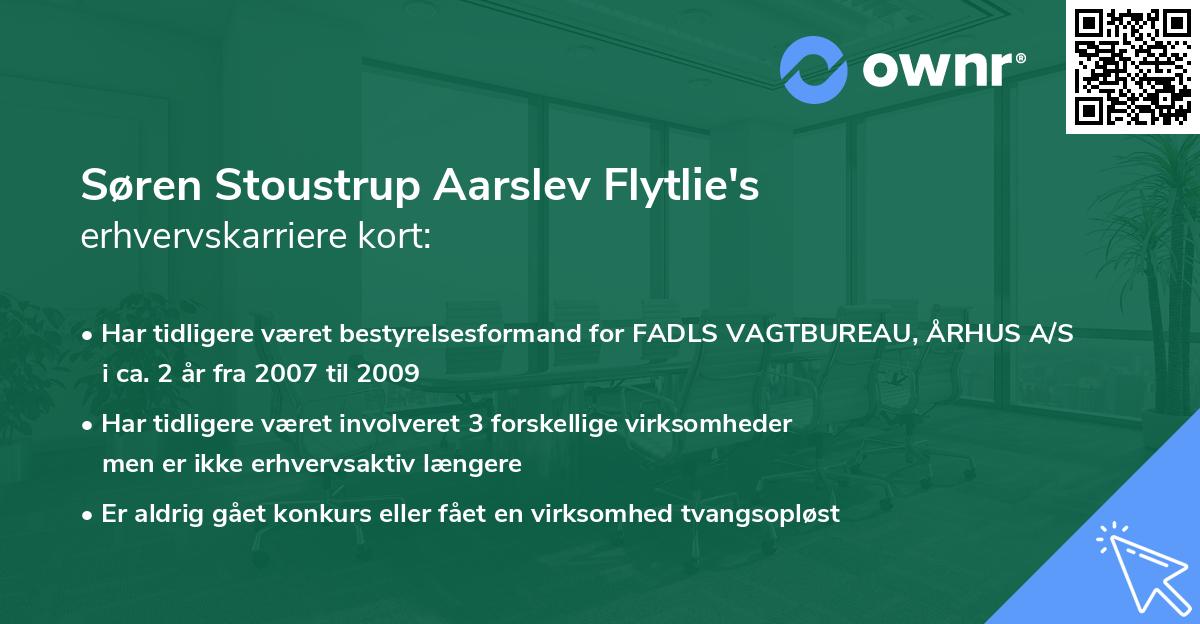 ownr®

Søren Stoustrup Aarslev Flytlie's erhvervskarriere kort:

• Har tidligere været bestyrelsesformand for FADLS VAGTBUREAU, ÅRHUS A/S i ca. 2 år fra 2007 til 2009

• Har tidligere været involveret 3 forskellige virksomheder men er ikke erhvervsaktiv længere

• Er aldrig gået konkurs eller fået en virksomhed tvangsopløst